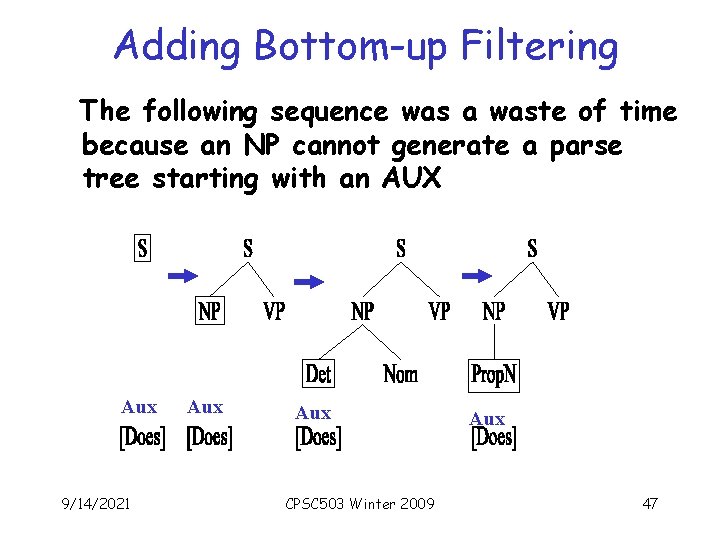 Adding Bottom-up Filtering

The following sequence was a waste of time because an NP cannot generate a parse tree starting with an AUX

S

S
NP VP

S
NP VP
Det Nom

S
NP VP
PropN

Aux
[Does]

Aux
[Does]

Aux
[Does]

Aux
[Does]

9/14/2021 CPSC503 Winter 2009 47